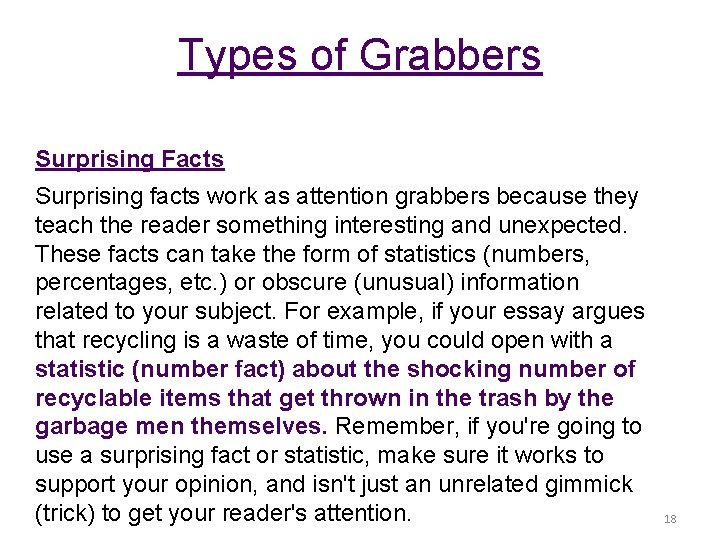 Types of Grabbers

Surprising Facts

Surprising facts work as attention grabbers because they teach the reader something interesting and unexpected. These facts can take the form of statistics (numbers, percentages, etc.) or obscure (unusual) information related to your subject. For example, if your essay argues that recycling is a waste of time, you could open with a statistic (number fact) about the shocking number of recyclable items that get thrown in the trash by the garbage men themselves. Remember, if you're going to use a surprising fact or statistic, make sure it works to support your opinion, and isn't just an unrelated gimmick (trick) to get your reader's attention.

18